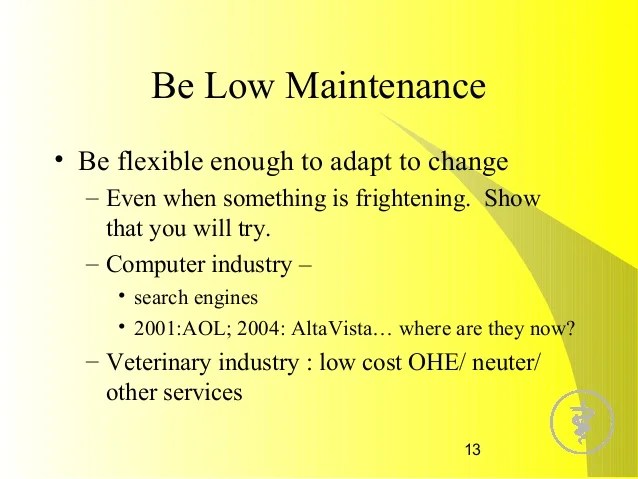 Be Low Maintenance

• Be flexible enough to adapt to change
– Even when something is frightening. Show that you will try.
– Computer industry –
• search engines
• 2001:AOL; 2004: AltaVista… where are they now?
– Veterinary industry : low cost OHE/ neuter/ other services

13